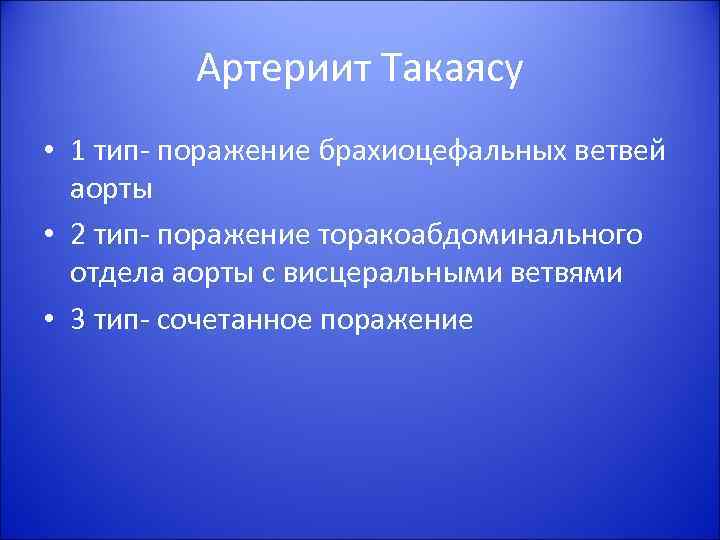 Артериит Такаясу

• 1 тип- поражение брахиоцефальных ветвей аорты
• 2 тип- поражение торакоабдоминального отдела аорты с висцеральными ветвями
• 3 тип- сочетанное поражение